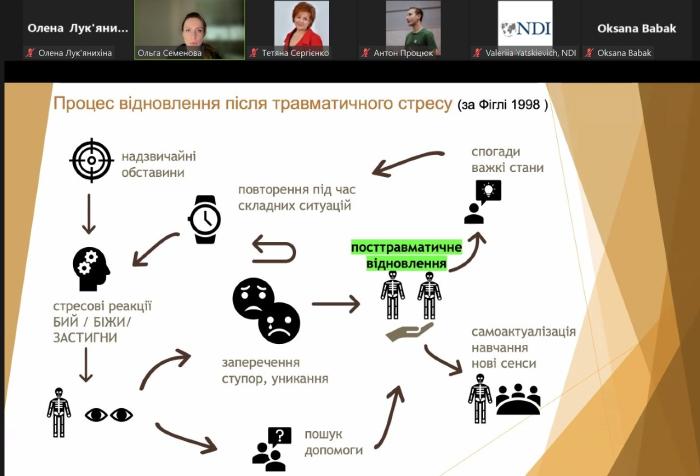 Олена Лук'яни...
Олена Лук'янихіна
Ольга Семенова
Тетяна Сергієнко
Антон Процюк
NDI
Valeriia Yatskievich, NDI
Oksana Babak
Oksana Babak

Процес відновлення після травматичного стресу (за Фіглі 1998 )

надзвичайні обставини

повторення під час складних ситуацій

спогади важкі стани

посттравматичне відновлення

стресові реакції БИЙ / БІЖИ/ ЗАСТИГНИ

заперечення ступор, уникання

самоактуалізація навчання нові сенси

пошук допомоги